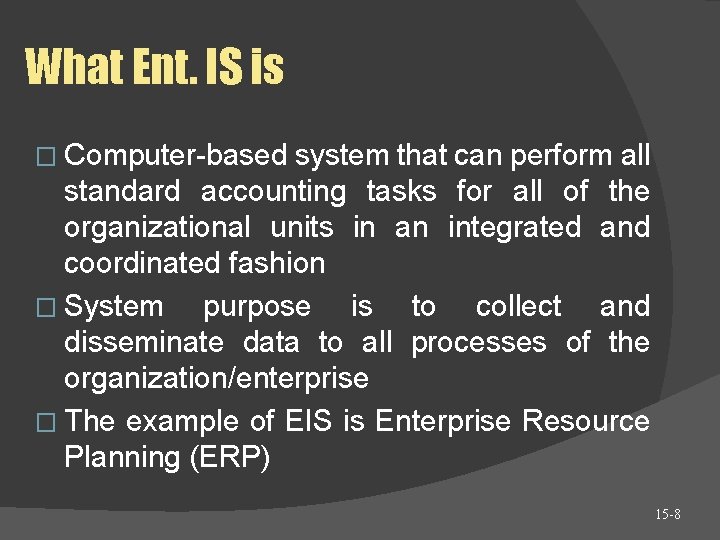 What Ent. IS is

□ Computer-based system that can perform all standard accounting tasks for all of the organizational units in an integrated and coordinated fashion

□ System purpose is to collect and disseminate data to all processes of the organization/enterprise

□ The example of EIS is Enterprise Resource Planning (ERP)

15-8